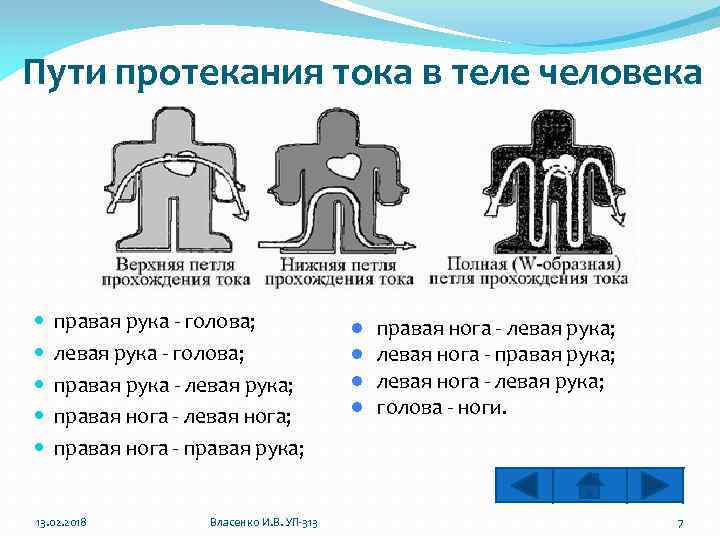 Пути протекания тока в теле человека

Верхняя петля прохождения тока

Нижняя петля прохождения тока

Полная (W-образная) петля прохождения тока

- правая рука - голова;
- левая рука - голова;
- правая рука - левая рука;
- правая нога - левая нога;
- правая нога - правая рука;

- правая нога - левая рука;
- левая нога - правая рука;
- левая нога - левая рука;
- голова - ноги.

13.02.2018

Власенко И.В. УП-313

7